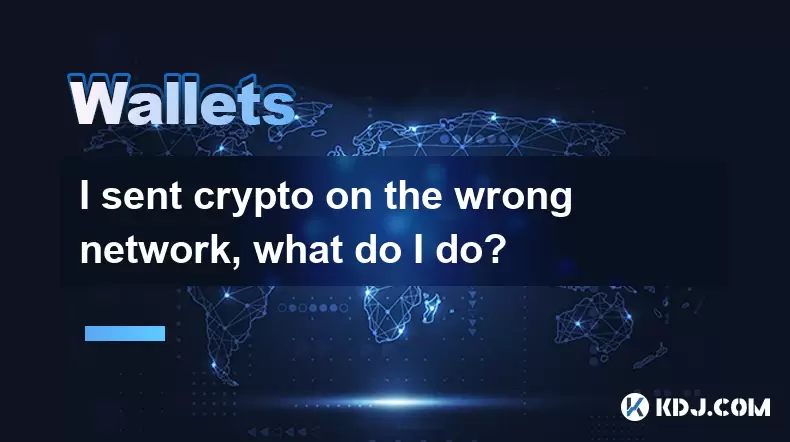 Wallets

I sent crypto on the wrong network, what do I do?

KDJ.COM